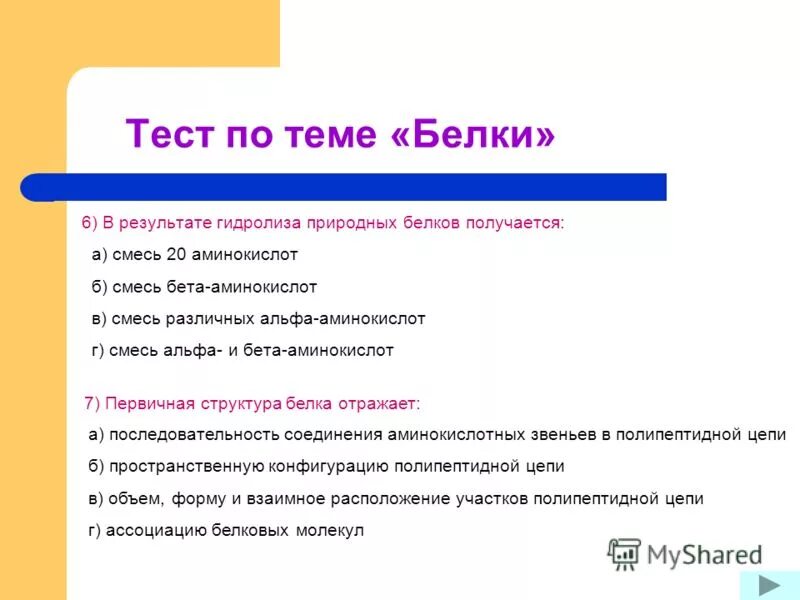 Тест по теме «Белки»

6) В результате гидролиза природных белков получается:

а) смесь 20 аминокислот

б) смесь бета-аминокислот

в) смесь различных альфа-аминокислот

г) смесь альфа- и бета-аминокислот

7) Первичная структура белка отражает:

а) последовательность соединения аминокислотных звеньев в полипептидной цепи

б) пространственную конфигурацию полипептидной цепи

в) объем, форму и взаимное расположение участков полипептидной цепи

г) ассоциацию белковых молекул

MyShared